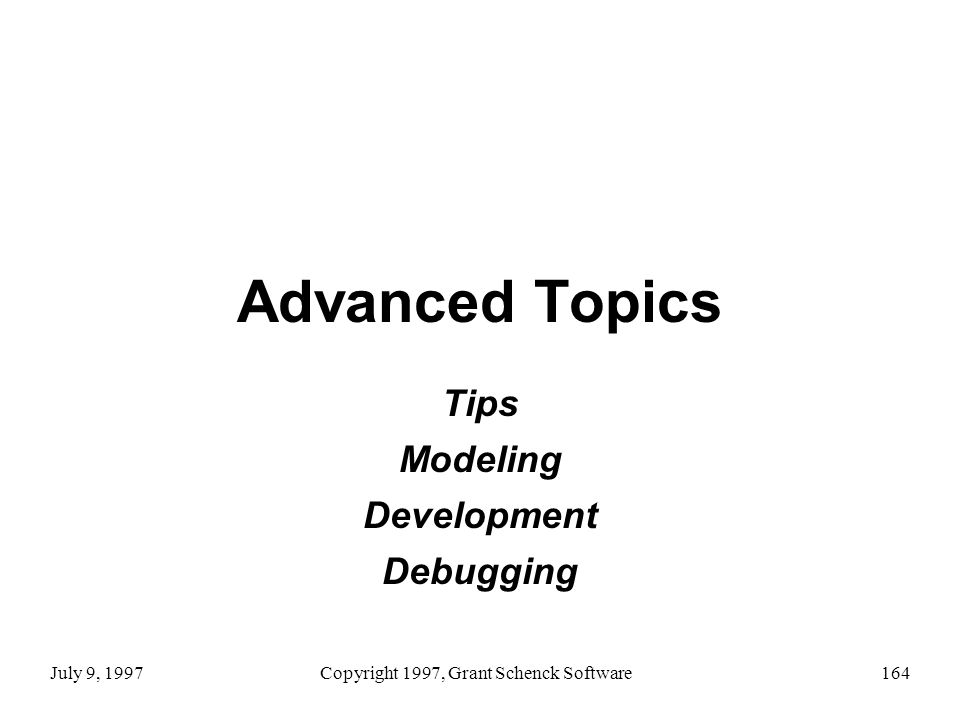 Advanced Topics

Tips
Modeling
Development
Debugging

July 9, 1997 Copyright 1997, Grant Schenck Software 164